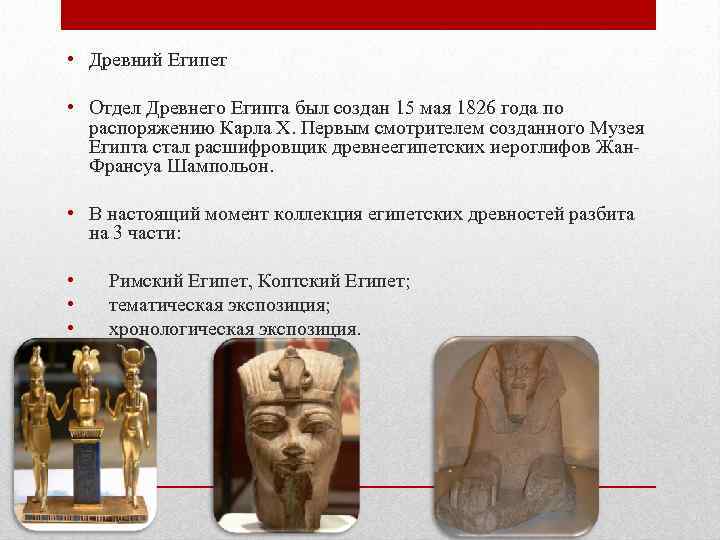 • Древний Египет

• Отдел Древнего Египта был создан 15 мая 1826 года по распоряжению Карла X. Первым смотрителем созданного Музея Египта стал расшифровщик древнеегипетских иероглифов Жан-Франсуа Шампольон.

• В настоящий момент коллекция египетских древностей разбита на 3 части:

• Римский Египет, Коптский Египет;
• тематическая экспозиция;
• хронологическая экспозиция.